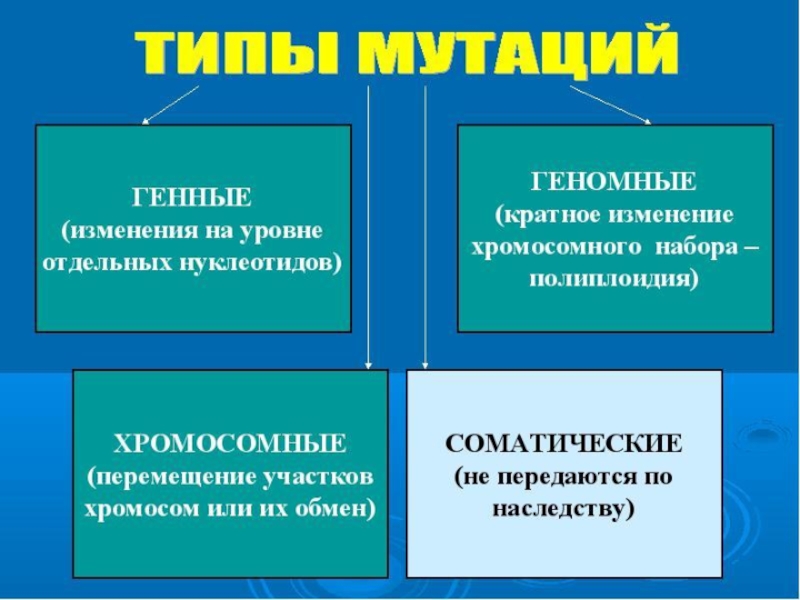 ТИПЫ МУТАЦИЙ

ГЕННЫЕ (изменения на уровне отдельных нуклеотидов)

ГЕНОМНЫЕ (кратное изменение хромосомного набора – полиплоидия)

ХРОМОСОМНЫЕ (перемещение участков хромосом или их обмен)

СОМАТИЧЕСКИЕ (не передаются по наследству)